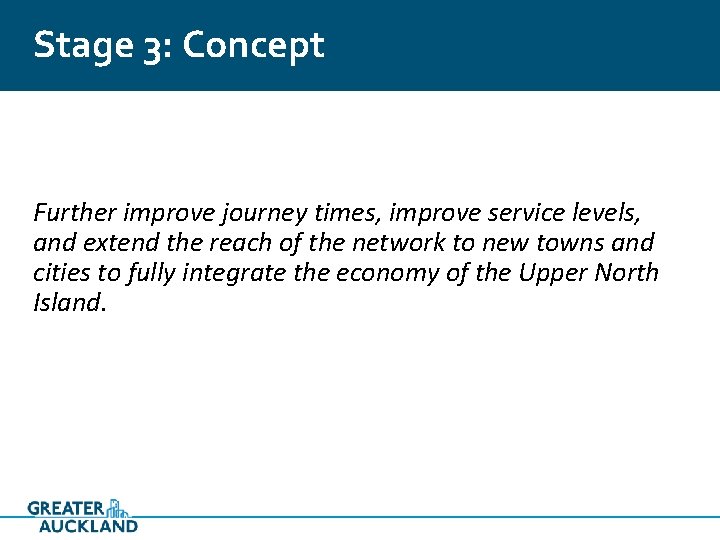 Stage 3: Concept

Further improve journey times, improve service levels, and extend the reach of the network to new towns and cities to fully integrate the economy of the Upper North Island.

GREATER AUCKLAND